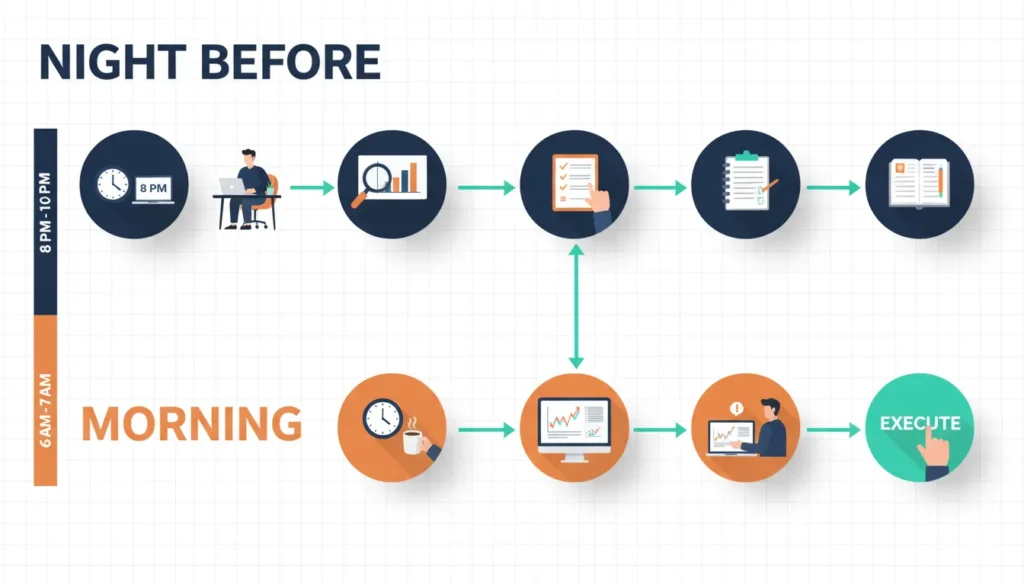 NIGHT BEFORE

8 PM - 10 PM

8 PM

6 AM - 7 AM

MORNING

EXECUTE